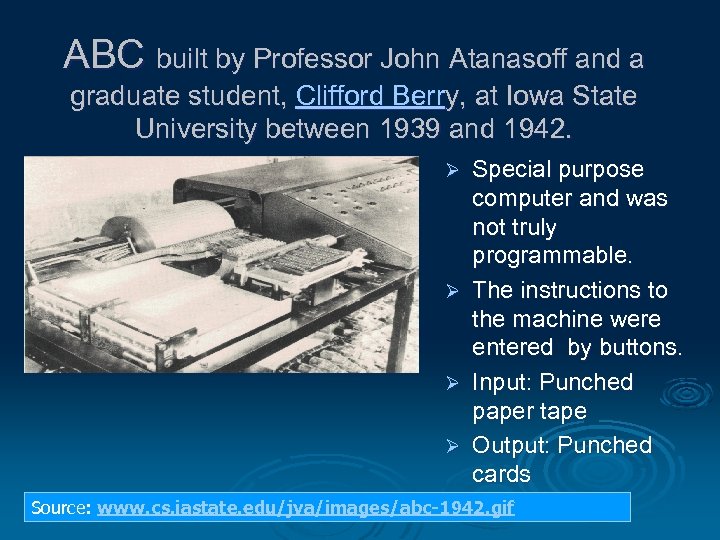 ABC built by Professor John Atanasoff and a graduate student, Clifford Berry, at Iowa State University between 1939 and 1942.

➢ Special purpose computer and was not truly programmable.
➢ The instructions to the machine were entered by buttons.
➢ Input: Punched paper tape
➢ Output: Punched cards

Source: www.cs.iastate.edu/jva/images/abc-1942.gif